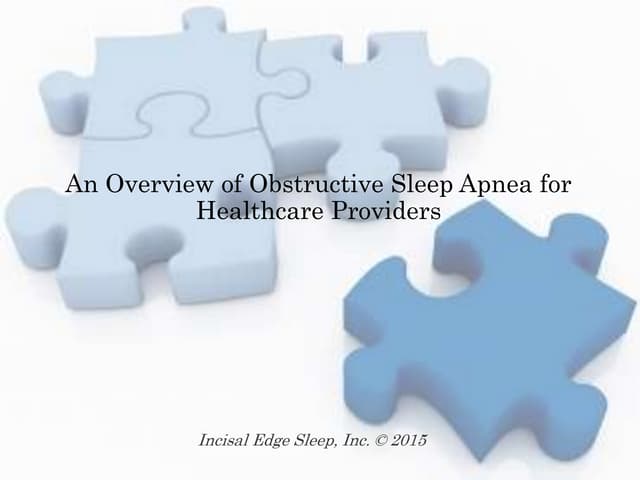 An Overview of Obstructive Sleep Apnea for Healthcare Providers

Incisal Edge Sleep, Inc. © 2015